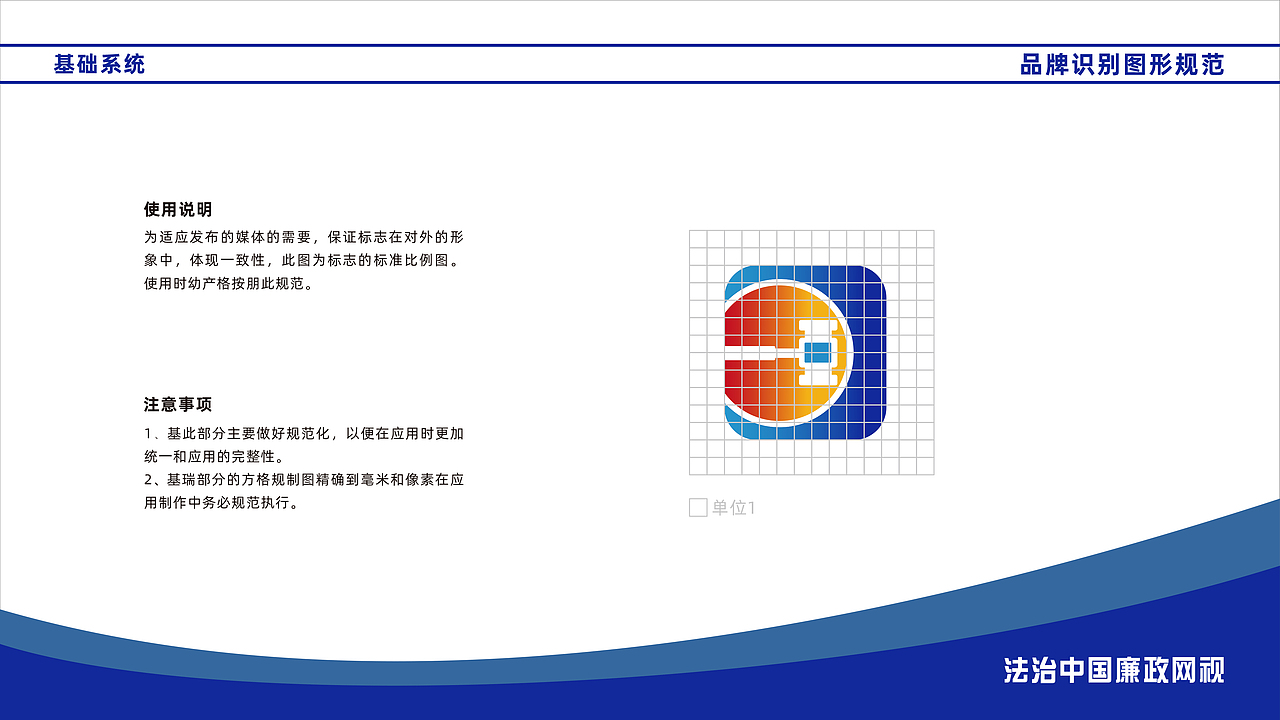 基础系统

品牌识别图形规范

使用说明

为适应发布的媒体的需要，保证标志在对外的形象中，体现一致性，此图为标志的标准比例图。使用时幼产格按朋此规范。

注意事项

1、基此部分主要做好规范化，以便在应用时更加统一和应用的完整性。
2、基瑞部分的方格规制图精确到毫米和像素在应用制作中务必规范执行。

单位1

法治中国廉政网视